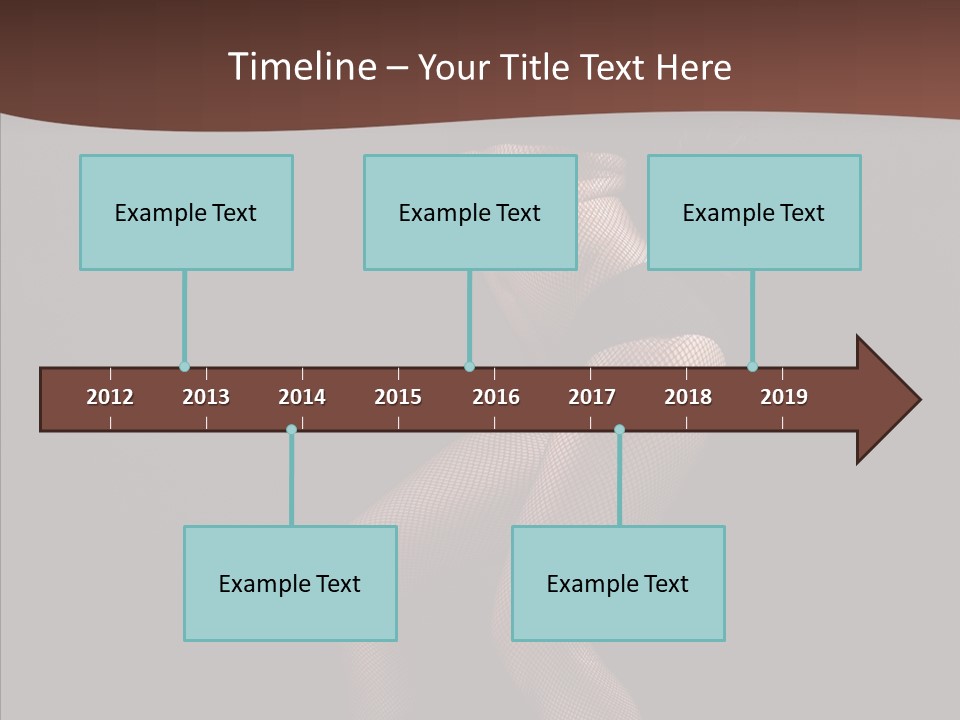 Timeline – Your Title Text Here

Example Text

Example Text

Example Text

2012 2013 2014 2015 2016 2017 2018 2019

Example Text

Example Text